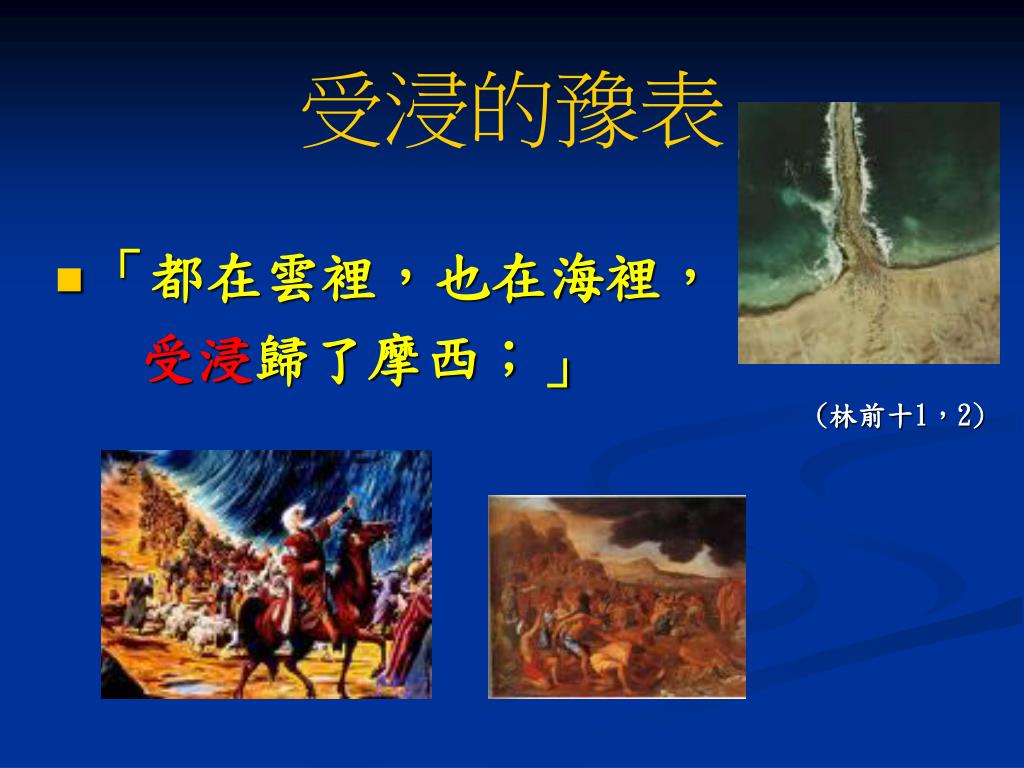 受浸的豫表

「都在雲裡，也在海裡，受浸歸了摩西；」

（林前十1，2）